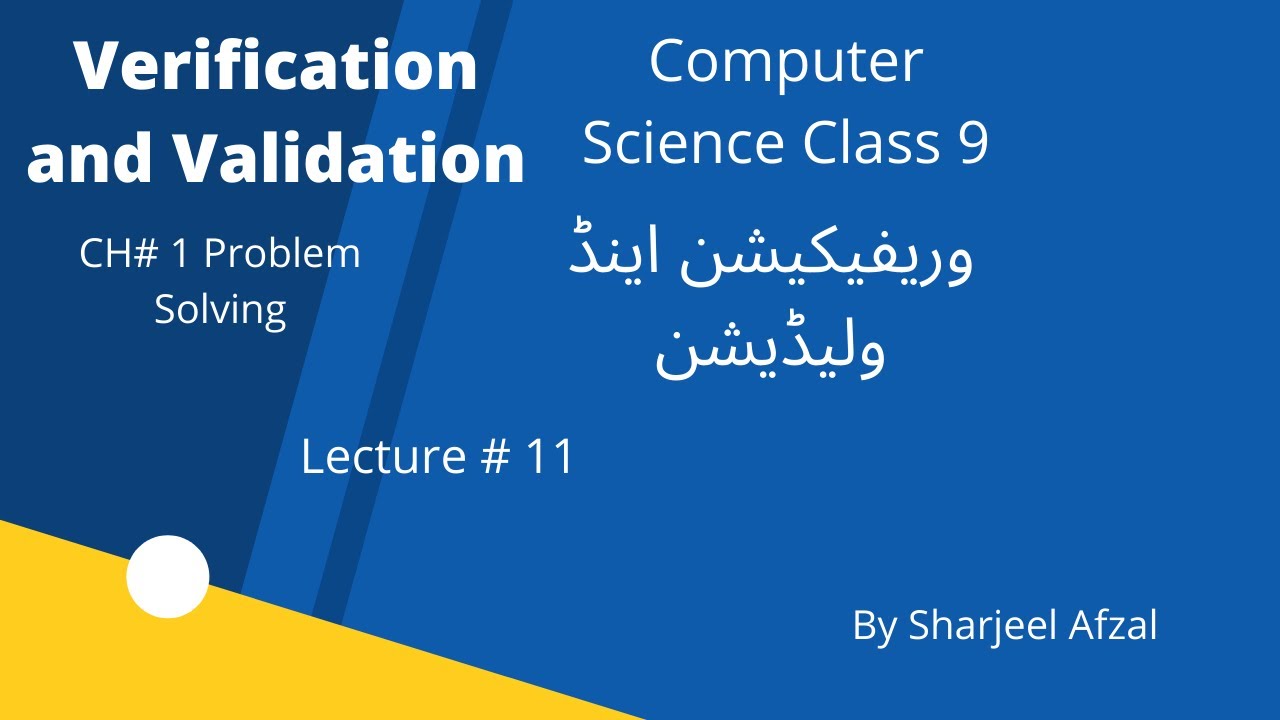 Verification and Validation

CH# 1 Problem Solving

Computer Science Class 9

وریفیکیشن اینڈ ولیڈیشن

Lecture # 11

By Sharjeel Afzal